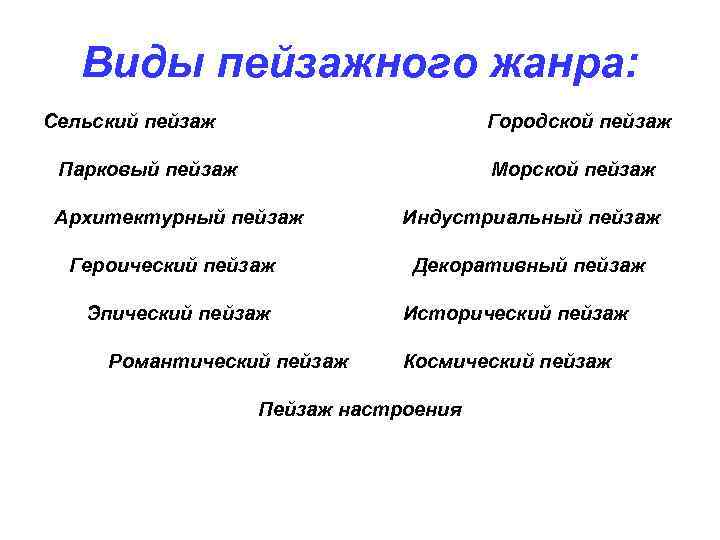 Виды пейзажного жанра:

Сельский пейзаж

Парковый пейзаж

Архитектурный пейзаж

Героический пейзаж

Эпический пейзаж

Романтический пейзаж

Городской пейзаж

Морской пейзаж

Индустриальный пейзаж

Декоративный пейзаж

Исторический пейзаж

Космический пейзаж

Пейзаж настроения